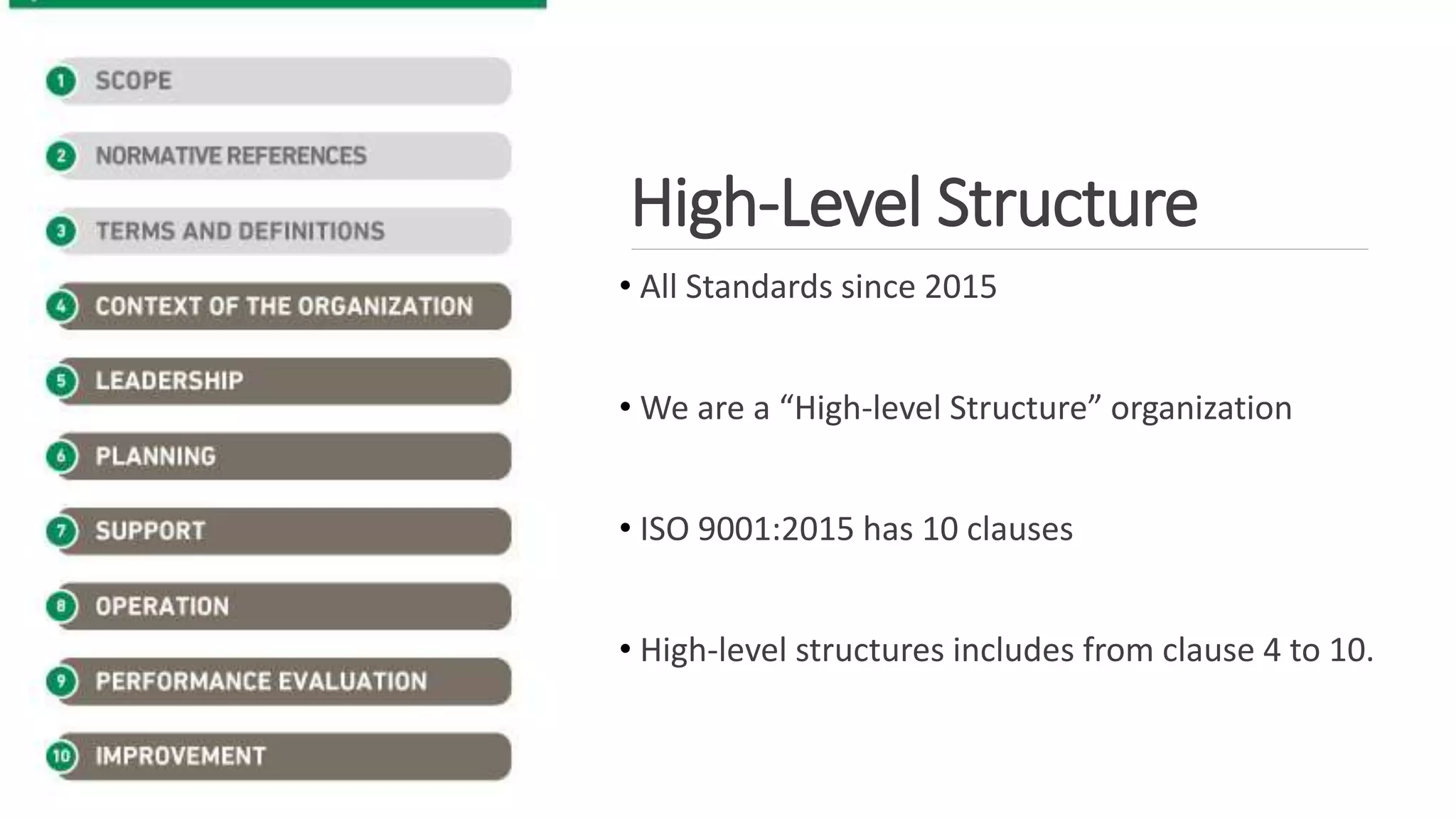 1 SCOPE

2 NORMATIVE REFERENCES

3 TERMS AND DEFINITIONS

4 CONTEXT OF THE ORGANIZATION

5 LEADERSHIP

6 PLANNING

7 SUPPORT

8 OPERATION

9 PERFORMANCE EVALUATION

10 IMPROVEMENT

High-Level Structure

• All Standards since 2015

• We are a “High-level Structure” organization

• ISO 9001:2015 has 10 clauses

• High-level structures includes from clause 4 to 10.